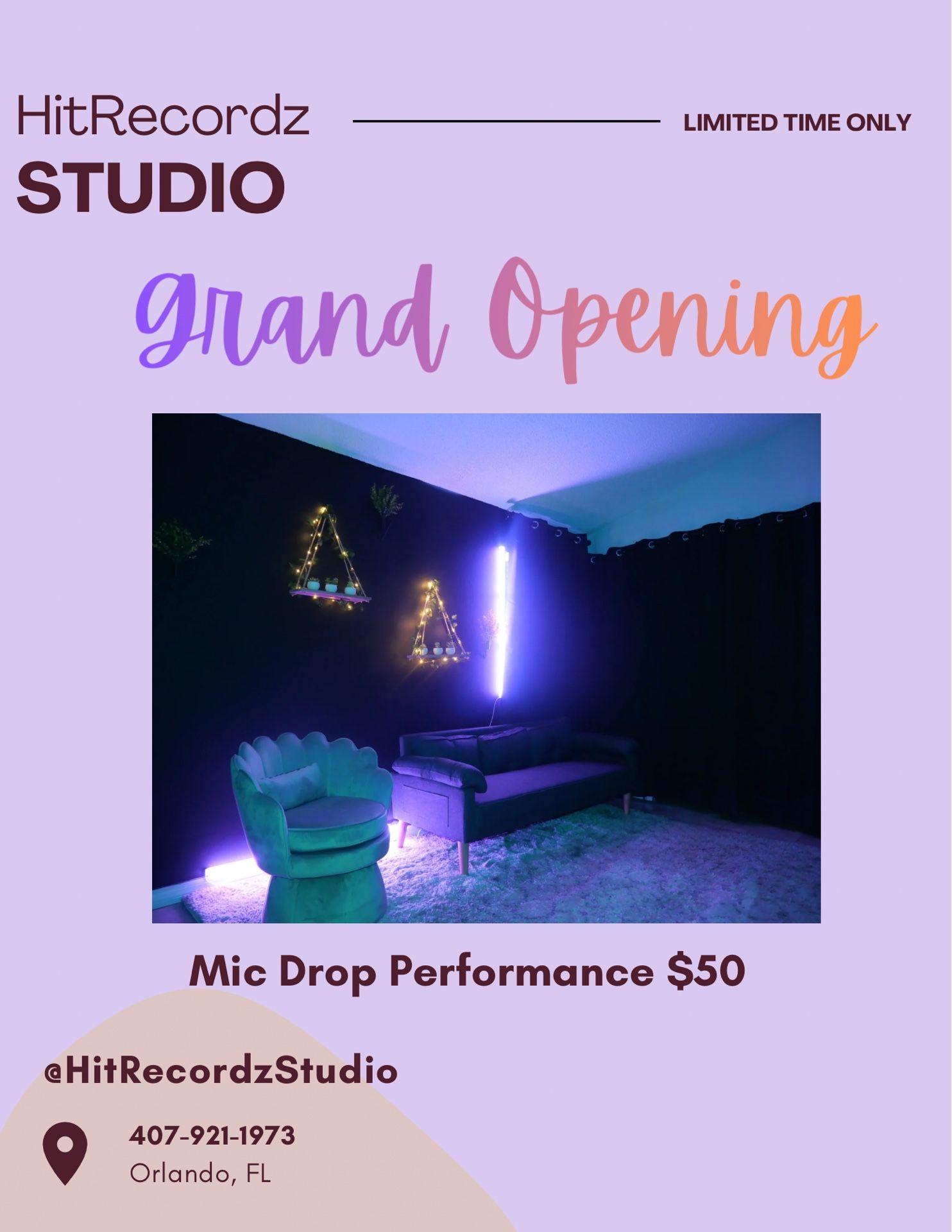 HitRecordz
STUDIO

LIMITED TIME ONLY

Grand Opening

Mic Drop Performance $50

@HitRecordzStudio

407-921-1973
Orlando, FL